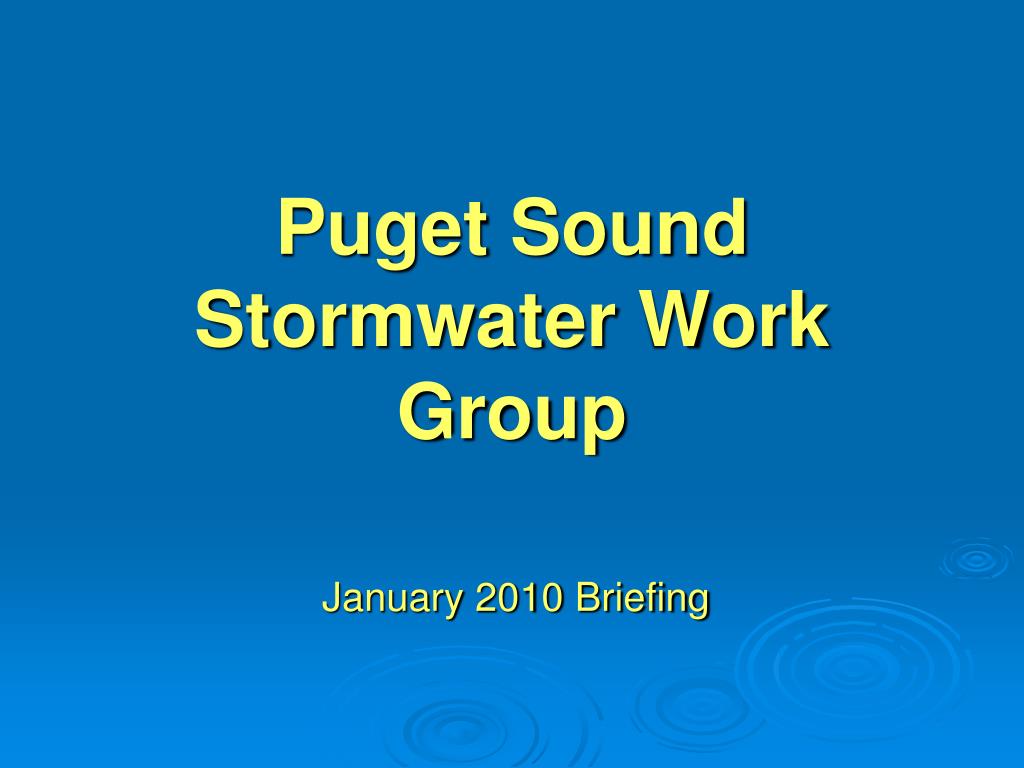 Puget Sound Stormwater Work Group

January 2010 Briefing